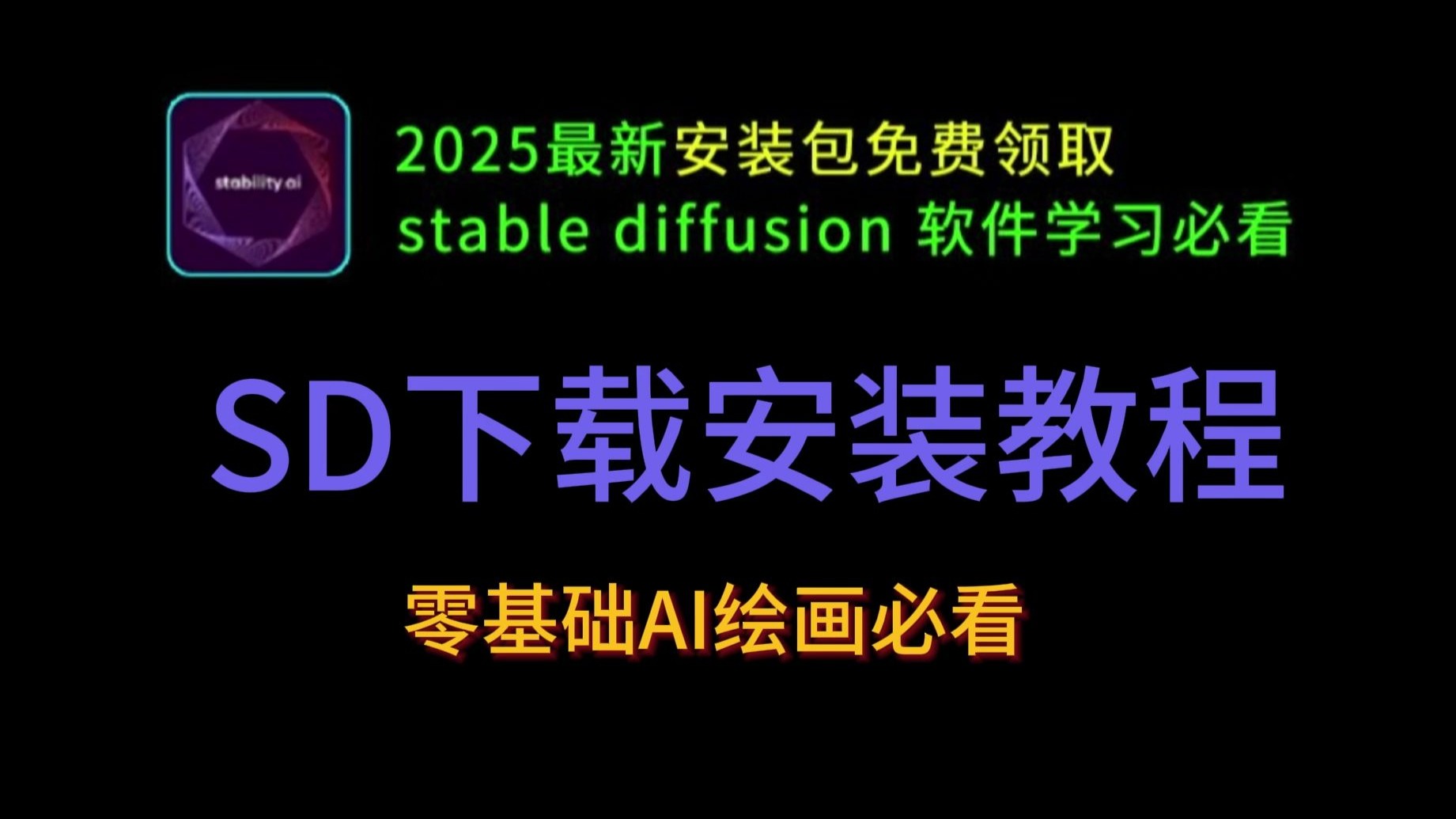 stability ai

2025最新安装包免费领取
stable diffusion 软件学习必看

SD下载安装教程

零基础AI绘画必看